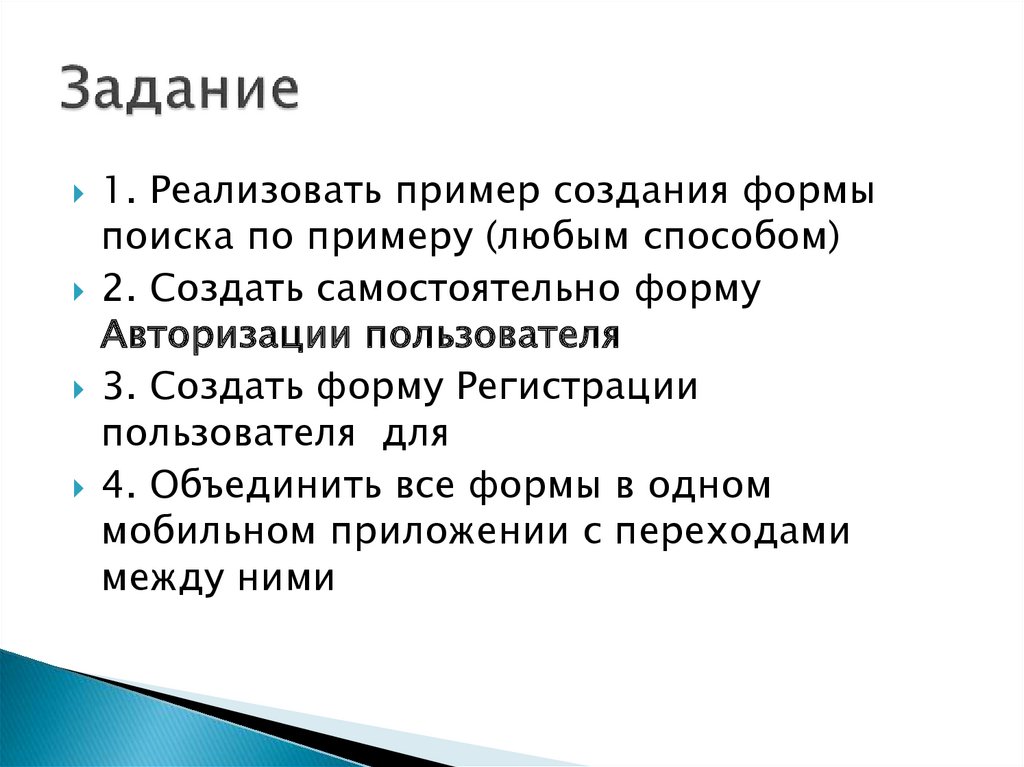 Задание

1. Реализовать пример создания формы поиска по примеру (любым способом)

2. Создать самостоятельно форму Авторизации пользователя

3. Создать форму Регистрации пользователя  для

4. Объединить все формы в одном мобильном приложении с переходами между ними